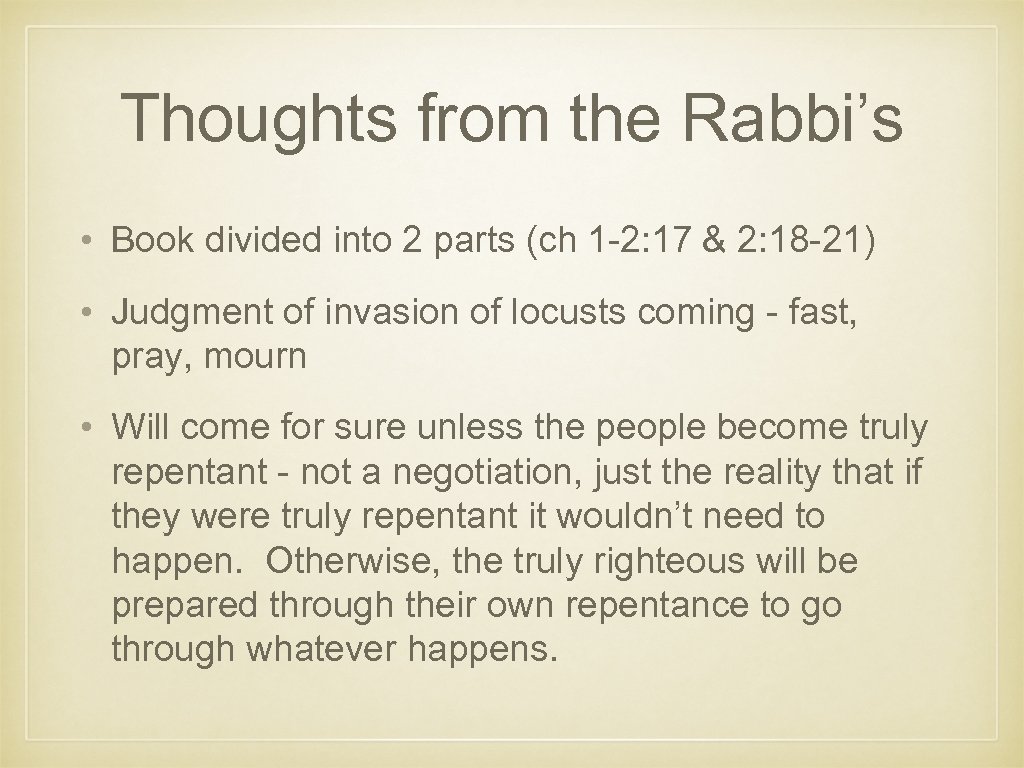 Thoughts from the Rabbi’s

• Book divided into 2 parts (ch 1-2: 17 & 2: 18-21)

• Judgment of invasion of locusts coming - fast, pray, mourn

• Will come for sure unless the people become truly repentant - not a negotiation, just the reality that if they were truly repentant it wouldn’t need to happen. Otherwise, the truly righteous will be prepared through their own repentance to go through whatever happens.